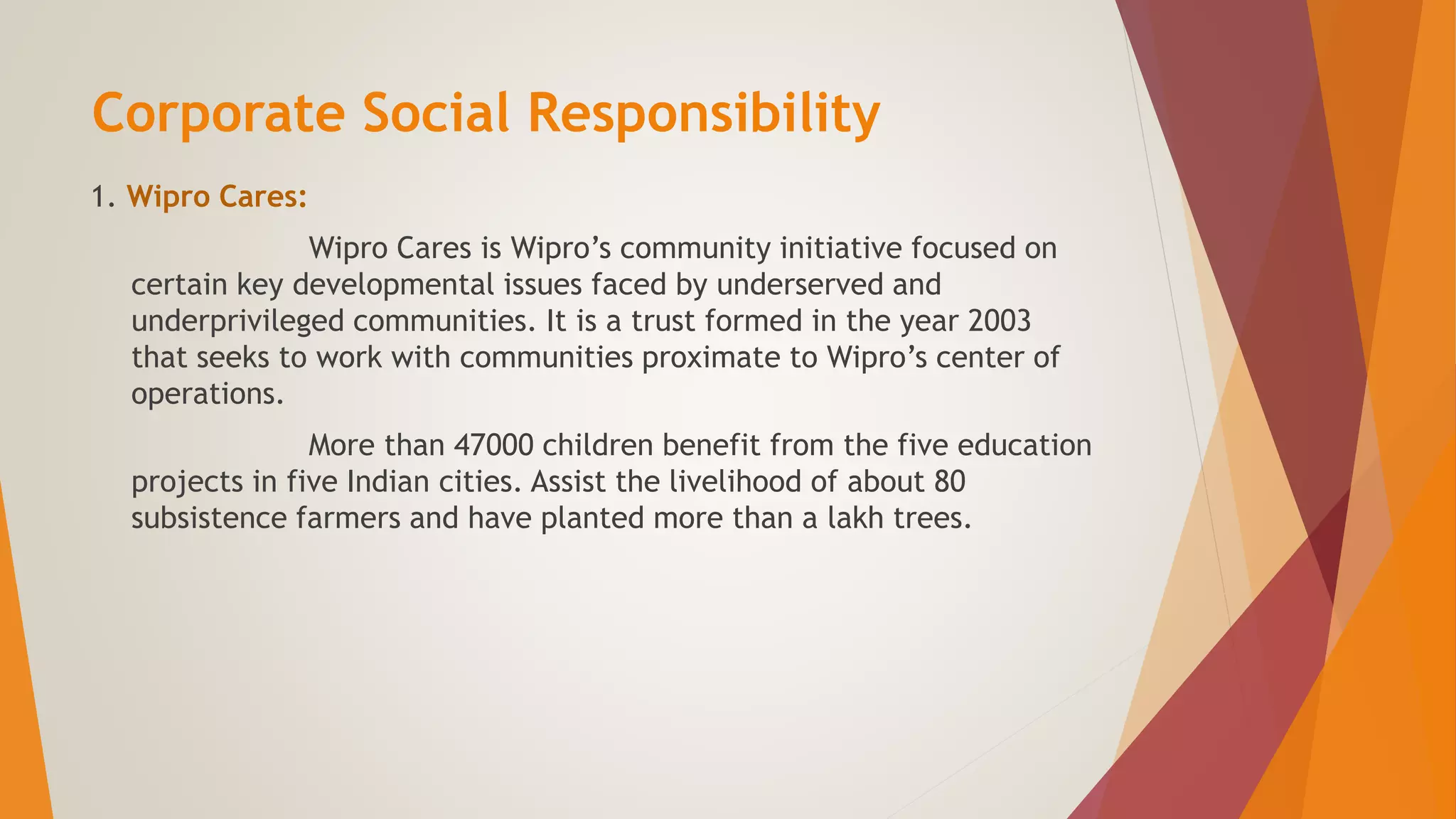 Corporate Social Responsibility

1. Wipro Cares:

Wipro Cares is Wipro’s community initiative focused on certain key developmental issues faced by underserved and underprivileged communities. It is a trust formed in the year 2003 that seeks to work with communities proximate to Wipro’s center of operations.

More than 47000 children benefit from the five education projects in five Indian cities. Assist the livelihood of about 80 subsistence farmers and have planted more than a lakh trees.